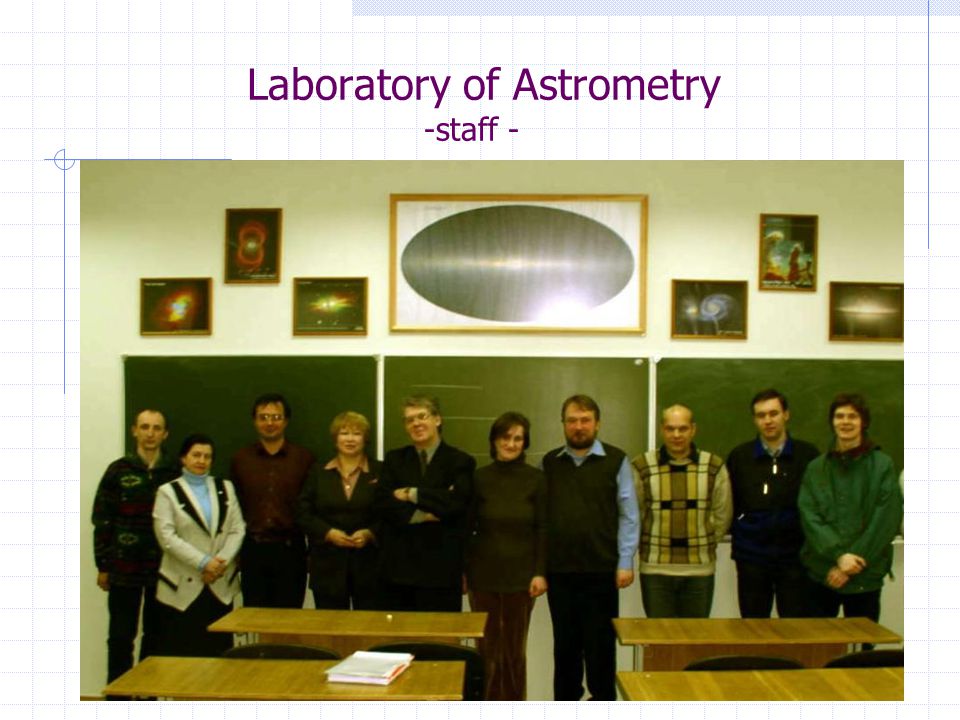 Laboratory of Astrometry
-staff -